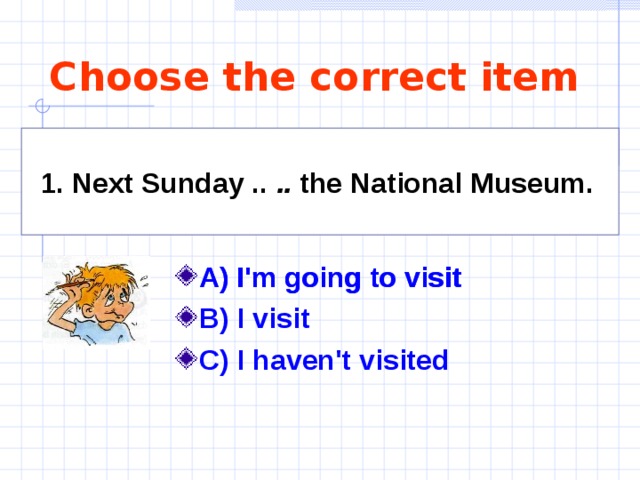 Choose the correct item

1. Next Sunday .. .. the National Museum.

A) I'm going to visit
B) I visit
C) I haven't visited